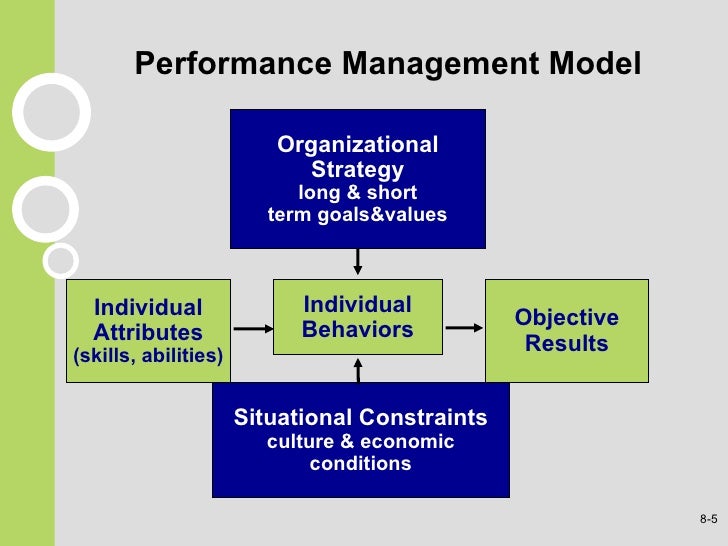 Performance Management Model

Organizational Strategy
long & short term goals&values

Individual Attributes
(skills, abilities)

Individual Behaviors

Objective Results

Situational Constraints
culture & economic conditions

8-5